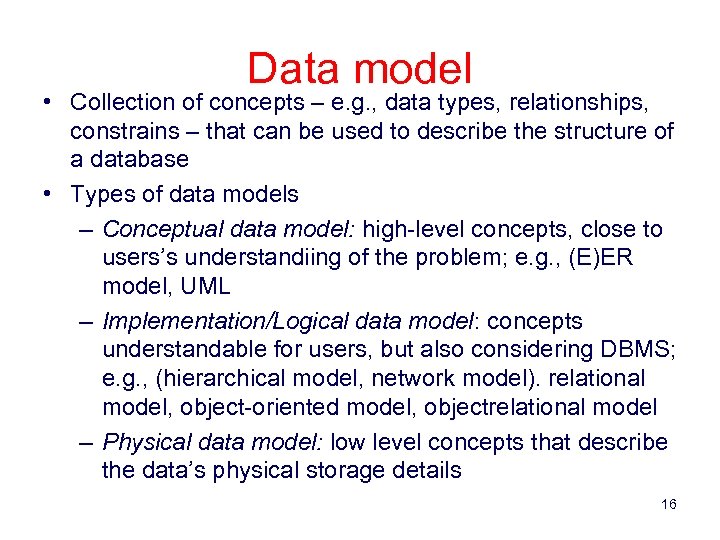 Data model

• Collection of concepts – e.g., data types, relationships, constrains – that can be used to describe the structure of a database

• Types of data models

– Conceptual data model: high-level concepts, close to users's understandiing of the problem; e.g., (E)ER model, UML

– Implementation/Logical data model: concepts understandable for users, but also considering DBMS; e.g., (hierarchical model, network model). relational model, object-oriented model, objectrelational model

– Physical data model: low level concepts that describe the data's physical storage details

16